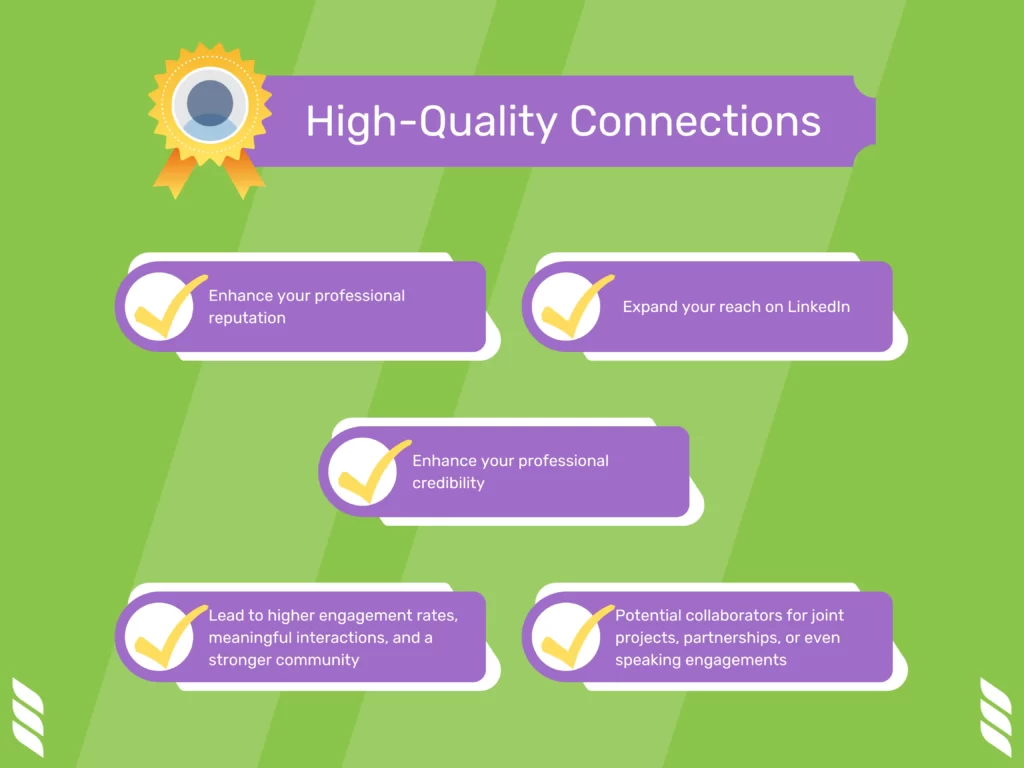 High-Quality Connections

Enhance your professional reputation

Expand your reach on LinkedIn

Enhance your professional credibility

Lead to higher engagement rates, meaningful interactions, and a stronger community

Potential collaborators for joint projects, partnerships, or even speaking engagements